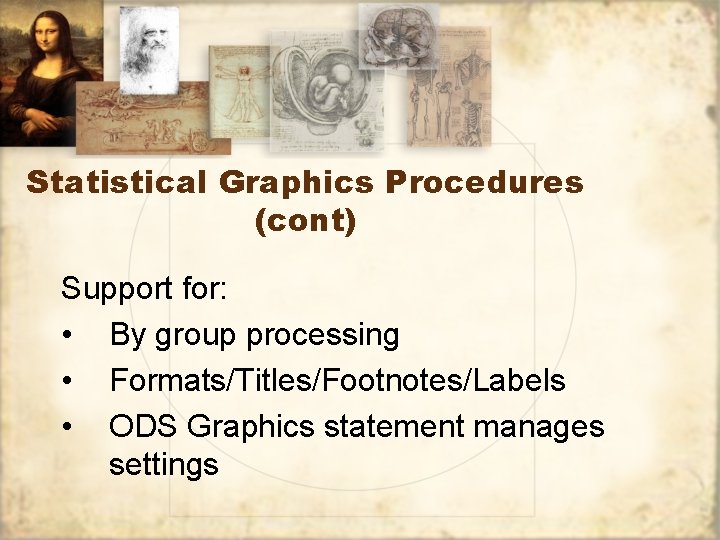 Statistical Graphics Procedures (cont)

Support for:

• By group processing
• Formats/Titles/Footnotes/Labels
• ODS Graphics statement manages settings